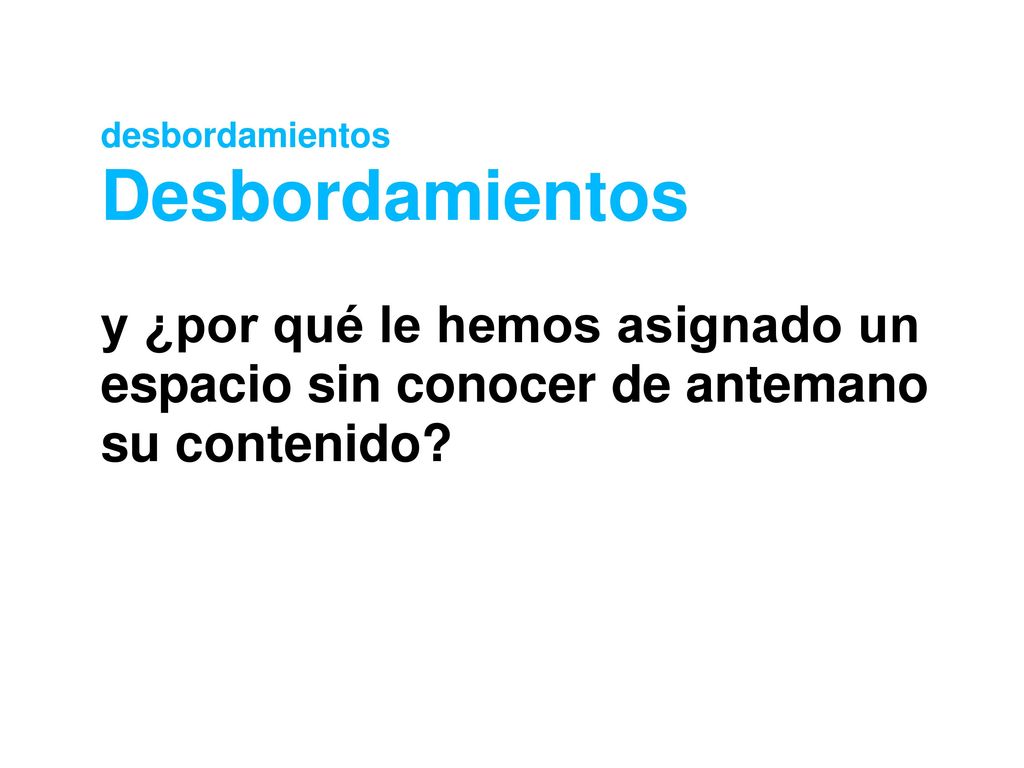 desbordamientos
Desbordamientos

y ¿por qué le hemos asignado un espacio sin conocer de antemano su contenido?